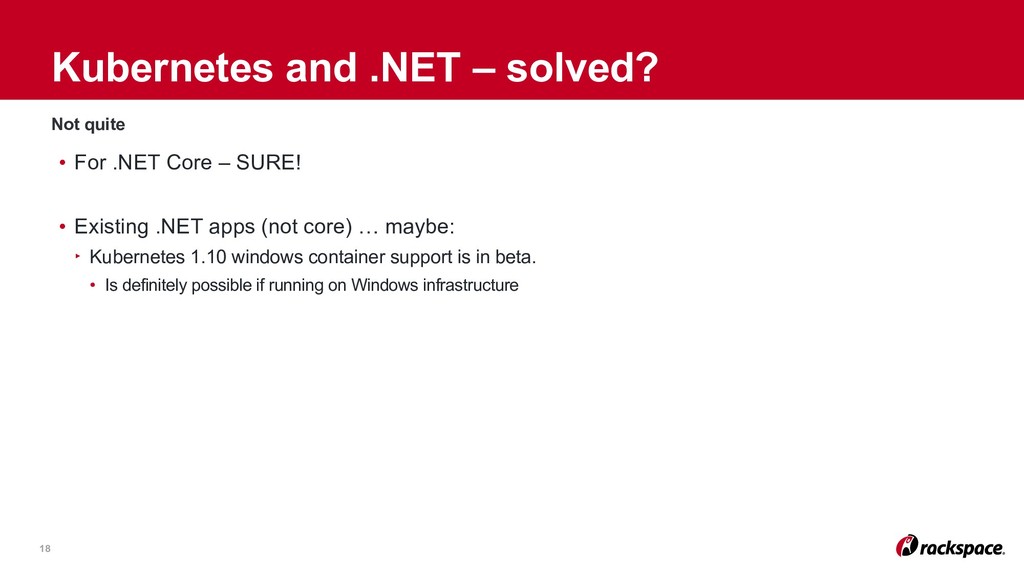 Kubernetes and .NET – solved?

Not quite

• For .NET Core – SURE!

• Existing .NET apps (not core) … maybe:

‣ Kubernetes 1.10 windows container support is in beta.

• Is definitely possible if running on Windows infrastructure

18

rackspace.